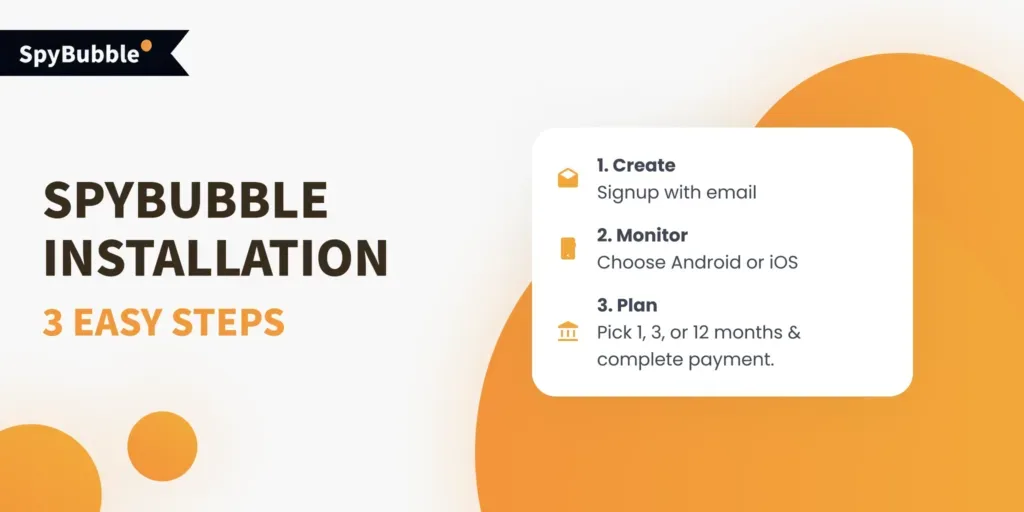 SpyBubble

SPYBUBBLE INSTALLATION

3 EASY STEPS

1. Create
Signup with email

2. Monitor
Choose Android or iOS

3. Plan
Pick 1, 3, or 12 months & complete payment.